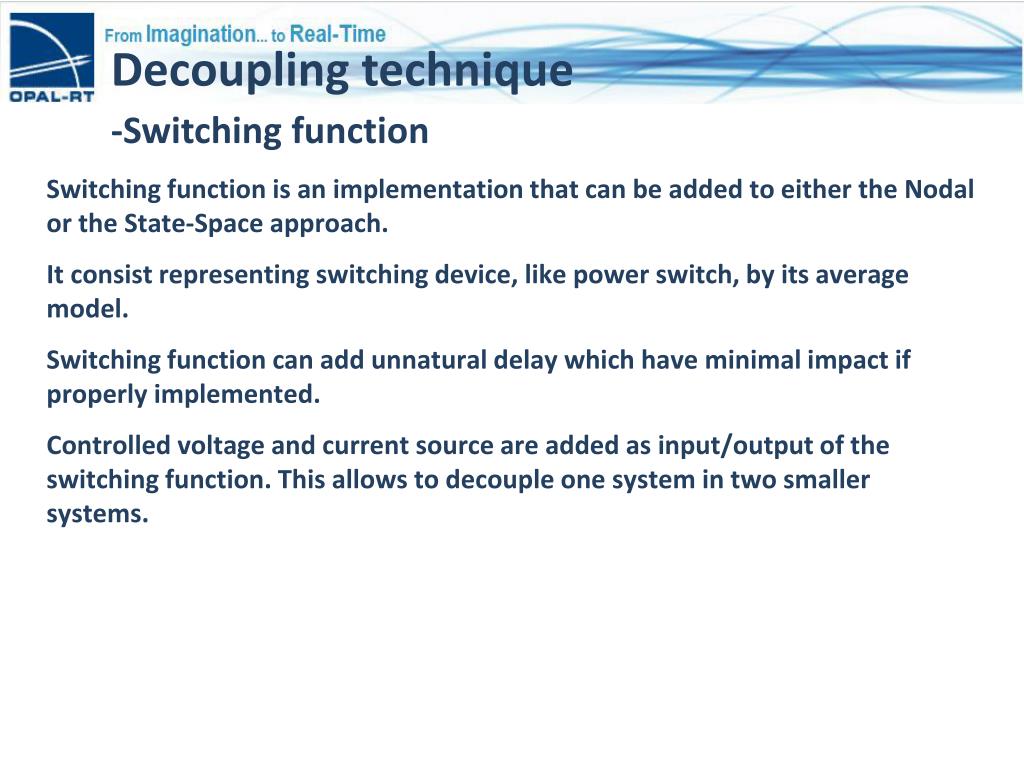 OPAL-RT

From Imagination... to Real-Time

Decoupling technique

-Switching function

Switching function is an implementation that can be added to either the Nodal or the State-Space approach.

It consist representing switching device, like power switch, by its average model.

Switching function can add unnatural delay which have minimal impact if properly implemented.

Controlled voltage and current source are added as input/output of the switching function. This allows to decouple one system in two smaller systems.